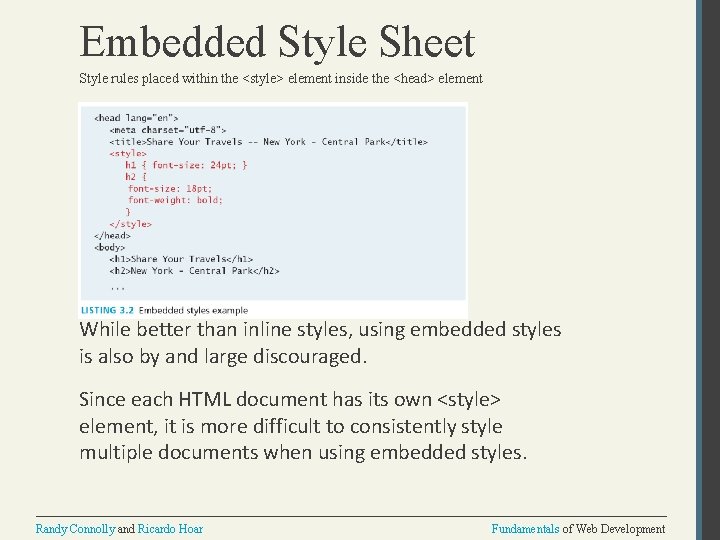 Embedded Style Sheet

Style rules placed within the <style> element inside the <head> element

<head lang="en">
<meta charset="utf-8">
<title>Share Your Travels -- New York - Central Park</title>
<style>
h1 { font-size: 24pt; }
h2 {
font-size: 18pt;
font-weight: bold;
}
</style>
</head>
<body>
<h1>Share Your Travels</h1>
<h2>New York - Central Park</h2>
...

LISTING 3.2 Embedded styles example

While better than inline styles, using embedded styles is also by and large discouraged.

Since each HTML document has its own <style> element, it is more difficult to consistently style multiple documents when using embedded styles.

Randy Connolly and Ricardo Hoar

Fundamentals of Web Development